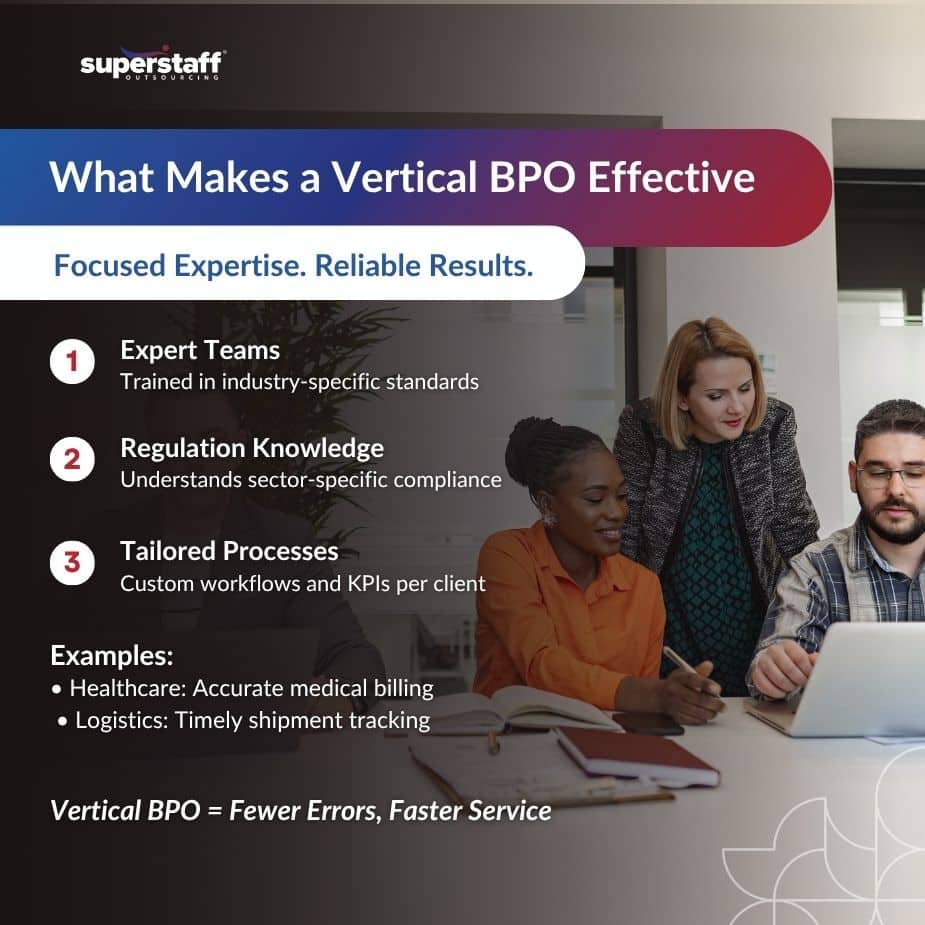 superstaff
OUTSOURCING

What Makes a Vertical BPO Effective

Focused Expertise. Reliable Results.

1 Expert Teams
Trained in industry-specific standards

2 Regulation Knowledge
Understands sector-specific compliance

3 Tailored Processes
Custom workflows and KPIs per client

Examples:
• Healthcare: Accurate medical billing
• Logistics: Timely shipment tracking

Vertical BPO = Fewer Errors, Faster Service